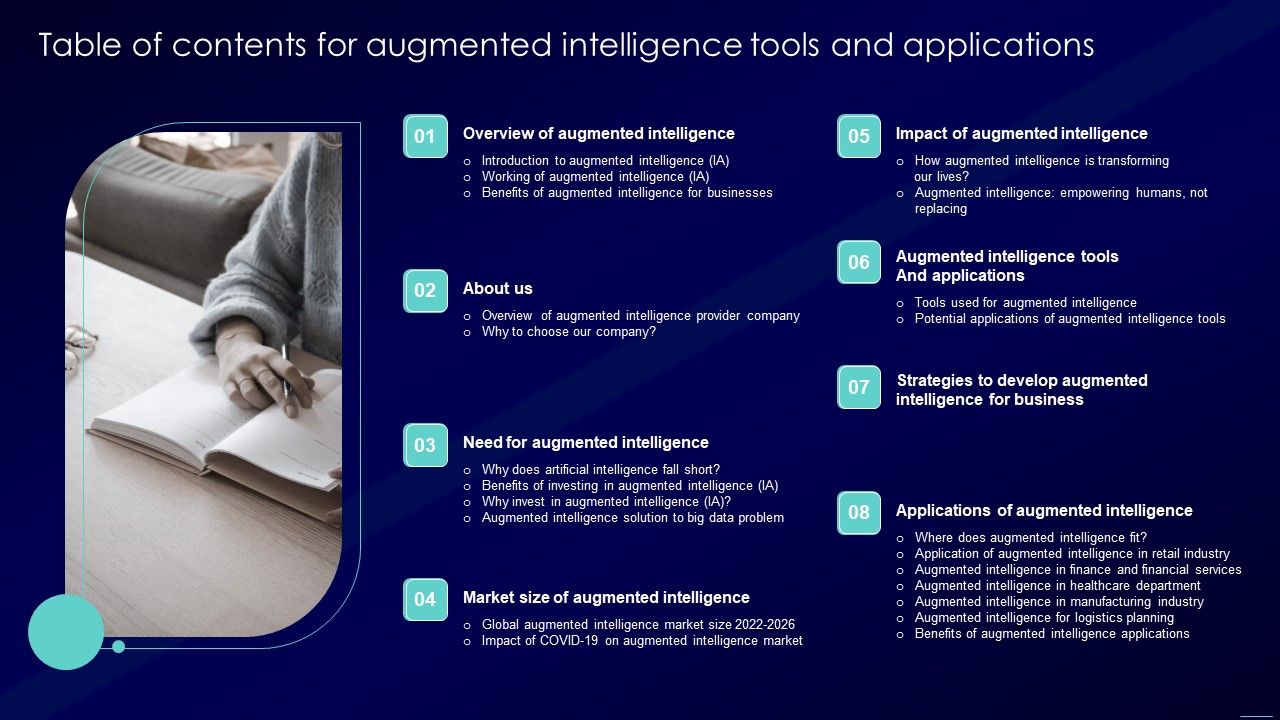 Table of contents for augmented intelligence tools and applications

01
Overview of augmented intelligence
o Introduction to augmented intelligence (IA)
o Working of augmented intelligence (IA)
o Benefits of augmented intelligence for businesses

02
About us
o Overview of augmented intelligence provider company
o Why to choose our company?

03
Need for augmented intelligence
o Why does artificial intelligence fall short?
o Benefits of investing in augmented intelligence (IA)
o Why invest in augmented intelligence (IA)?
o Augmented intelligence solution to big data problem

04
Market size of augmented intelligence
o Global augmented intelligence market size 2022-2026
o Impact of COVID-19 on augmented intelligence market

05
Impact of augmented intelligence
o How augmented intelligence is transforming our lives?
o Augmented intelligence: empowering humans, not replacing

06
Augmented intelligence tools And applications
o Tools used for augmented intelligence
o Potential applications of augmented intelligence tools

07
Strategies to develop augmented intelligence for business

08
Applications of augmented intelligence
o Where does augmented intelligence fit?
o Application of augmented intelligence in retail industry
o Augmented intelligence in finance and financial services
o Augmented intelligence in healthcare department
o Augmented intelligence in manufacturing industry
o Augmented intelligence for logistics planning
o Benefits of augmented intelligence applications